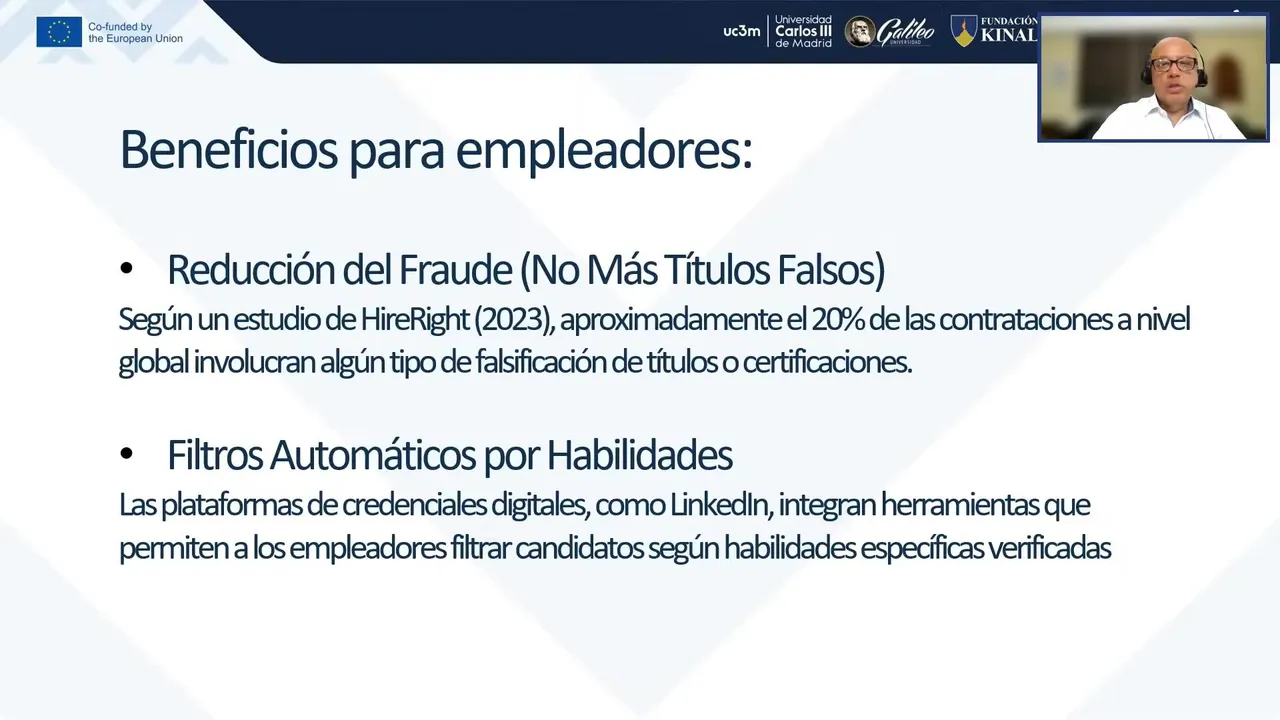 Co-funded by the European Union

uc3m Universidad Carlos III de Madrid

Galileo UNIVERSIDAD

FUNDACIÓN KINAL

Beneficios para empleadores:

• Reducción del Fraude (No Más Títulos Falsos)
Según un estudio de HireRight (2023), aproximadamente el 20% de las contrataciones a nivel global involucran algún tipo de falsificación de títulos o certificaciones.

• Filtros Automáticos por Habilidades
Las plataformas de credenciales digitales, como LinkedIn, integran herramientas que permiten a los empleadores filtrar candidatos según habilidades específicas verificadas